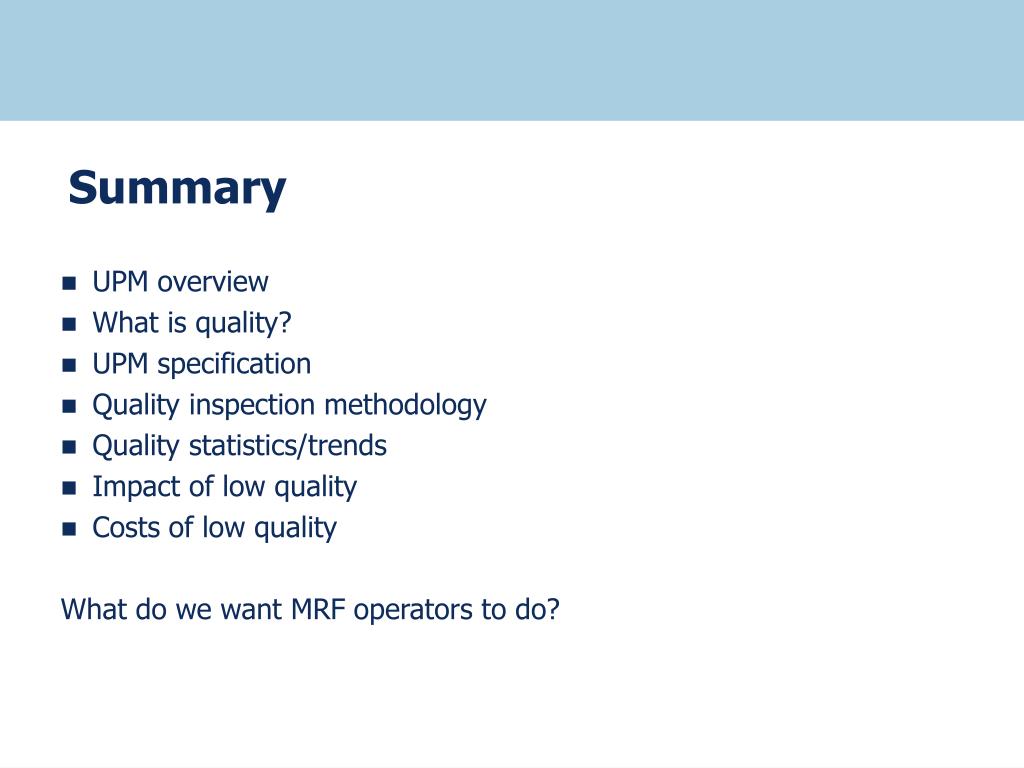 Summary

- UPM overview
- What is quality?
- UPM specification
- Quality inspection methodology
- Quality statistics/trends
- Impact of low quality
- Costs of low quality

What do we want MRF operators to do?